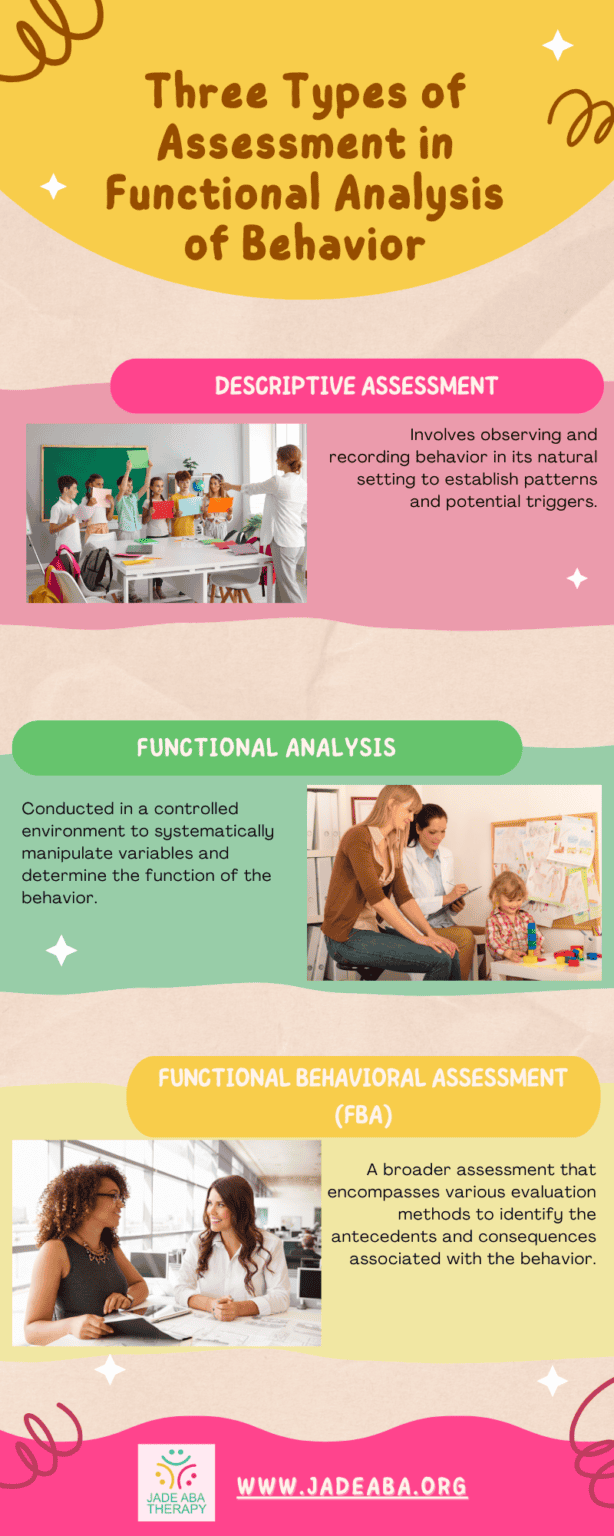 Three Types of Assessment in Functional Analysis of Behavior

DESCRIPTIVE ASSESSMENT

Involves observing and recording behavior in its natural setting to establish patterns and potential triggers.

FUNCTIONAL ANALYSIS

Conducted in a controlled environment to systematically manipulate variables and determine the function of the behavior.

FUNCTIONAL BEHAVIORAL ASSESSMENT (FBA)

A broader assessment that encompasses various evaluation methods to identify the antecedents and consequences associated with the behavior.

JADE ABA THERAPY

WWW.JADEABA.ORG